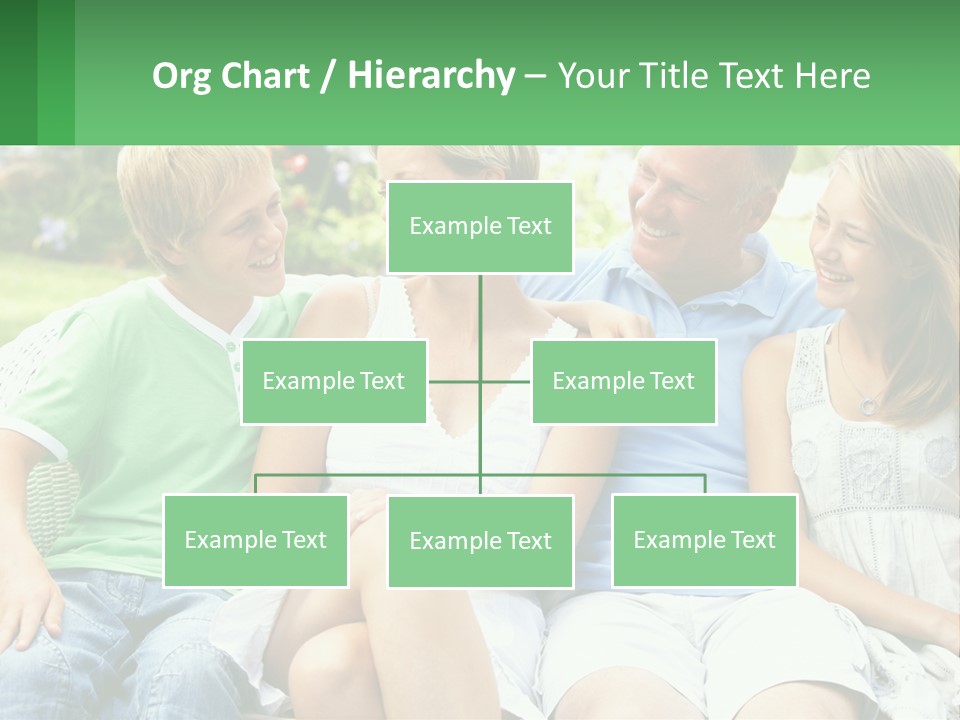 Org Chart / Hierarchy – Your Title Text Here

Example Text

Example Text

Example Text

Example Text

Example Text

Example Text